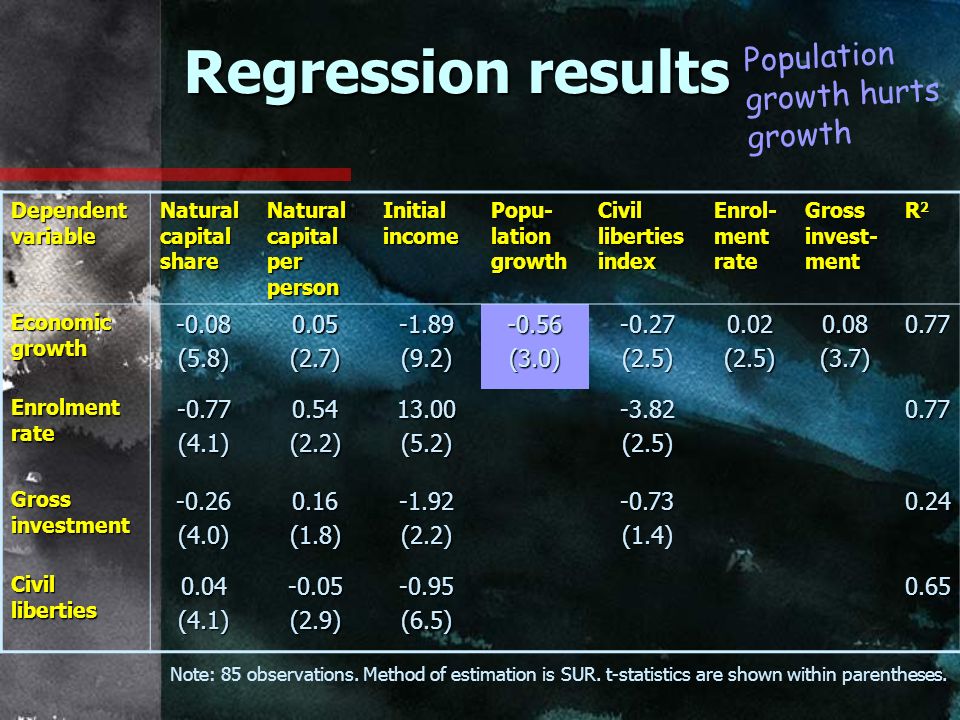 Regression results

Population growth hurts growth

| Dependent variable | Natural capital share | Natural capital per person | Initial income | Population growth | Civil liberties index | Enrolment rate | Gross investment | $R^2$ |
|---|---|---|---|---|---|---|---|---|
| Economic growth | -0.08 (5.8) | 0.05 (2.7) | -1.89 (9.2) | -0.56 (3.0) | -0.27 (2.5) | 0.02 (2.5) | 0.08 (3.7) | 0.77 |
| Enrolment rate | -0.77 (4.1) | 0.54 (2.2) | 13.00 (5.2) | | -3.82 (2.5) | | | 0.77 |
| Gross investment | -0.26 (4.0) | 0.16 (1.8) | -1.92 (2.2) | | -0.73 (1.4) | | | 0.24 |
| Civil liberties | 0.04 (4.1) | -0.05 (2.9) | -0.95 (6.5) | | | | | 0.65 |

Note: 85 observations. Method of estimation is SUR. t-statistics are shown within parentheses.